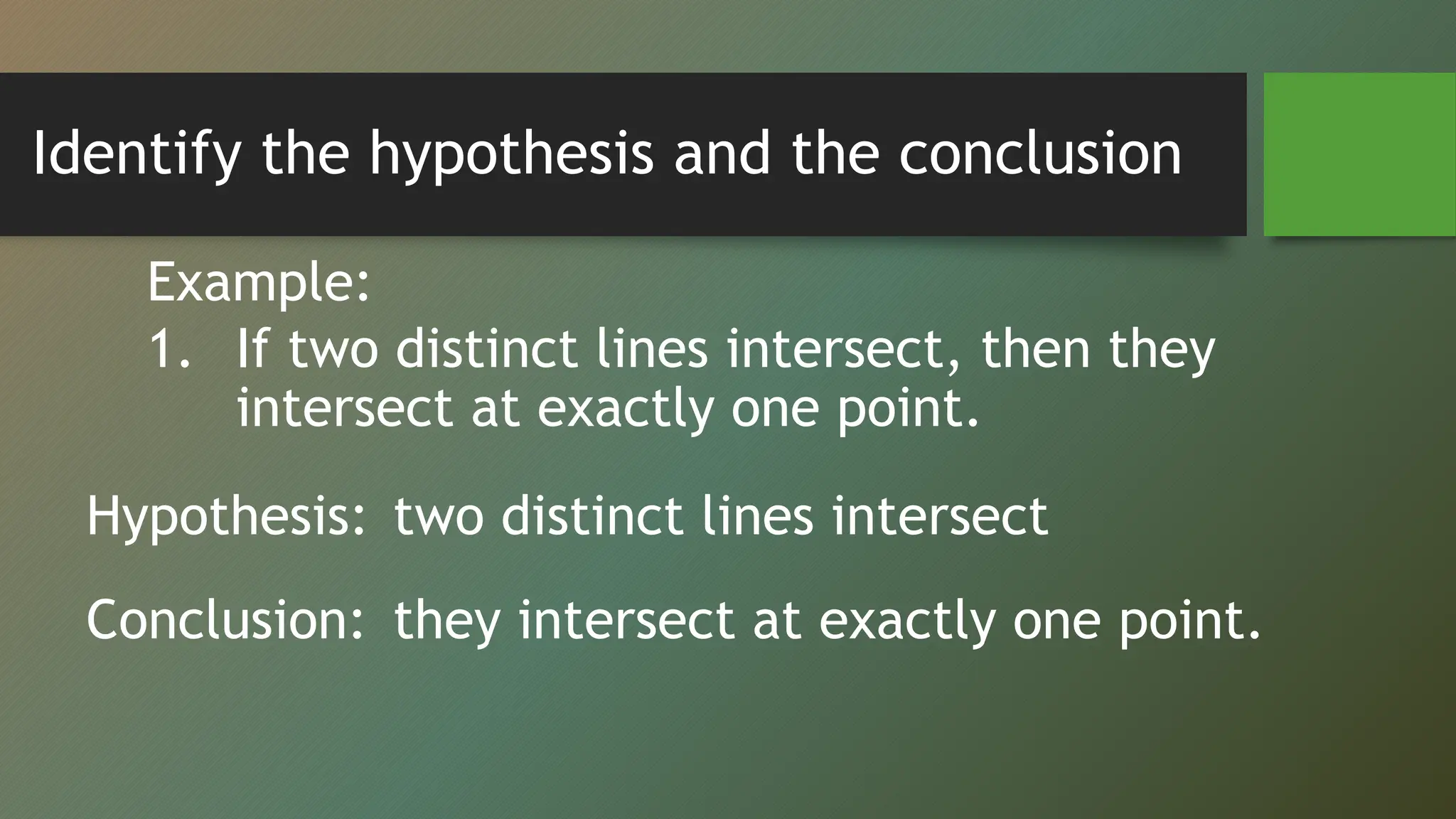 Identify the hypothesis and the conclusion

Example:
1. If two distinct lines intersect, then they intersect at exactly one point.

Hypothesis: two distinct lines intersect

Conclusion: they intersect at exactly one point.